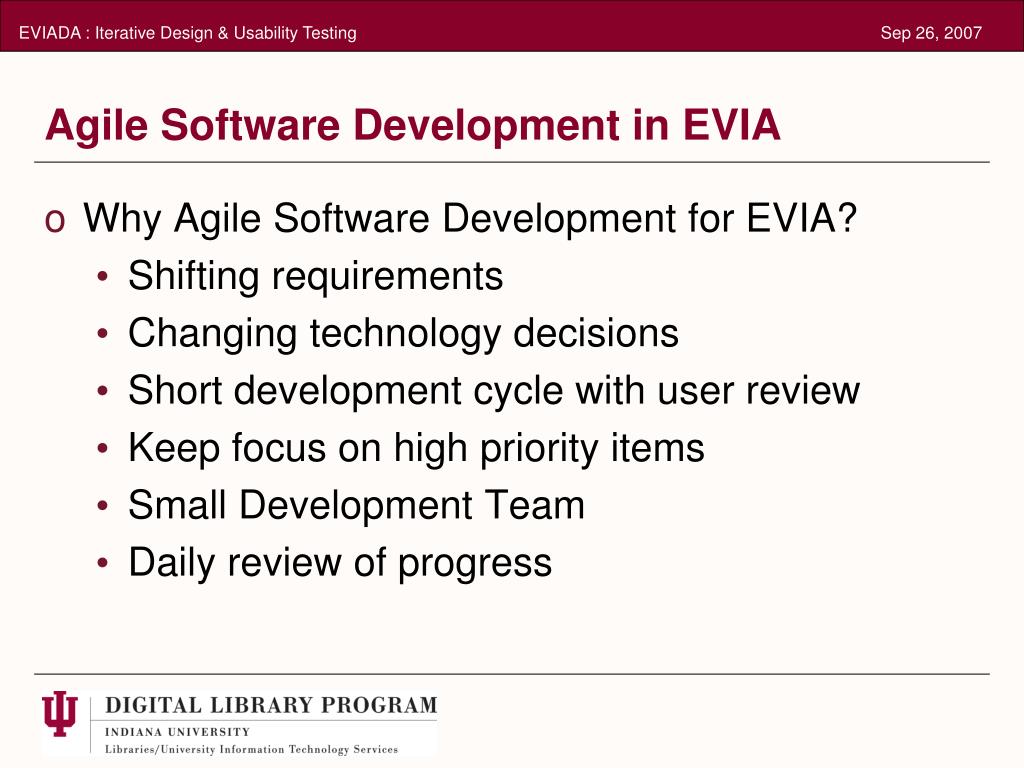 EVIADA : Iterative Design & Usability Testing

Sep 26, 2007

Agile Software Development in EVIA

o Why Agile Software Development for EVIA?
• Shifting requirements
• Changing technology decisions
• Short development cycle with user review
• Keep focus on high priority items
• Small Development Team
• Daily review of progress

DIGITAL LIBRARY PROGRAM
INDIANA UNIVERSITY
Libraries/University Information Technology Services